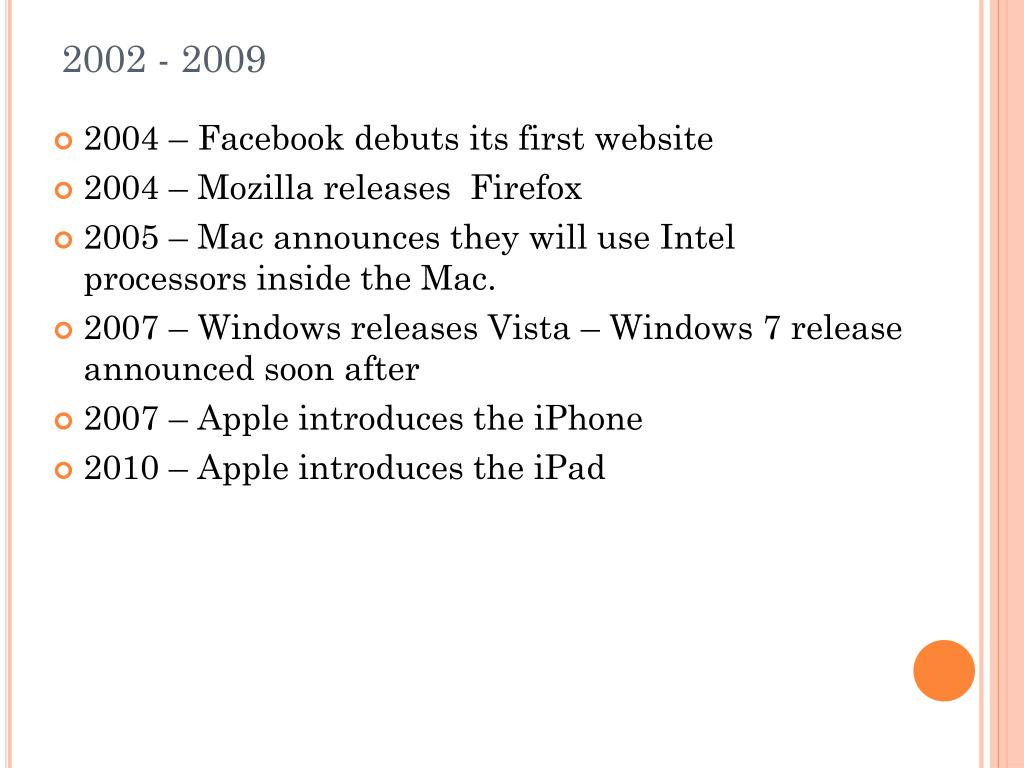 2002 - 2009

2004 – Facebook debuts its first website

2004 – Mozilla releases  Firefox

2005 – Mac announces they will use Intel processors inside the Mac.

2007 – Windows releases Vista – Windows 7 release announced soon after

2007 – Apple introduces the iPhone

2010 – Apple introduces the iPad